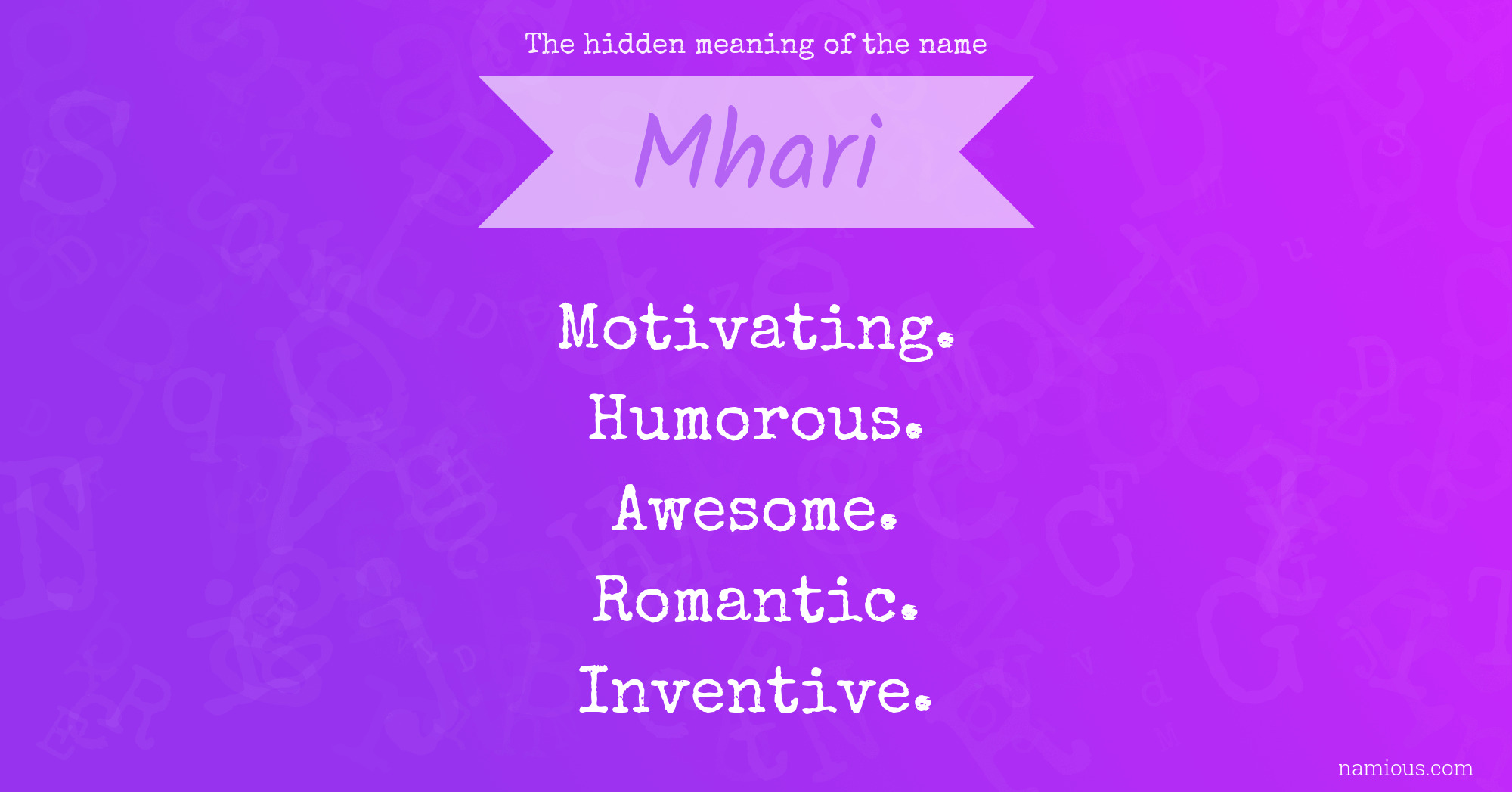 The hidden meaning of the name

Mhari

Motivating.
Humorous.
Awesome.
Romantic.
Inventive.

namious.com